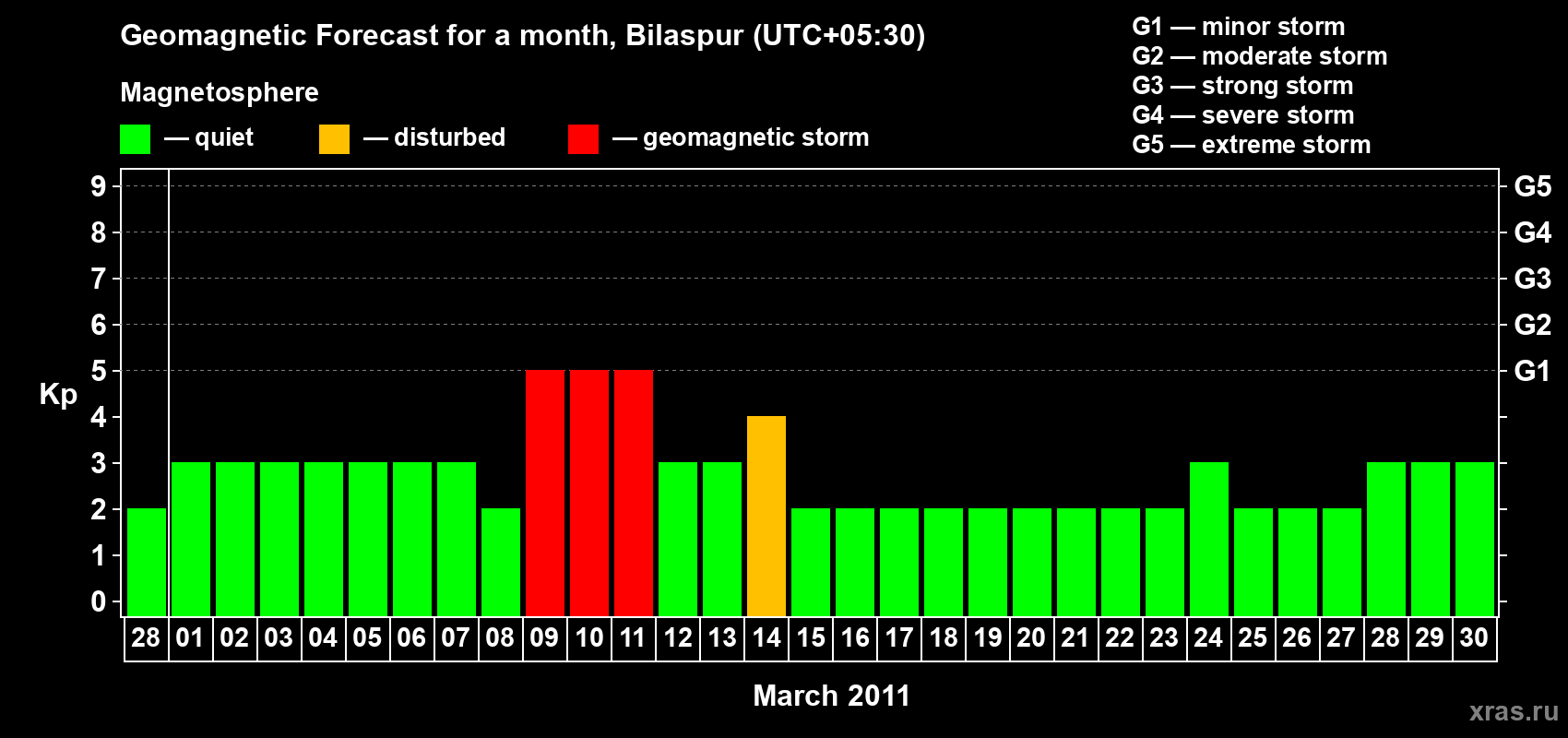 Geomagnetic Forecast for a month, Bilaspur (UTC+05:30)

Magnetosphere

— quiet — disturbed — geomagnetic storm

G1 — minor storm
G2 — moderate storm
G3 — strong storm
G4 — severe storm
G5 — extreme storm

Kp

9 8 7 6 5 4 3 2 1 0

G5 G4 G3 G2 G1

28 01 02 03 04 05 06 07 08 09 10 11 12 13 14 15 16 17 18 19 20 21 22 23 24 25 26 27 28 29 30

March 2011

xras.ru